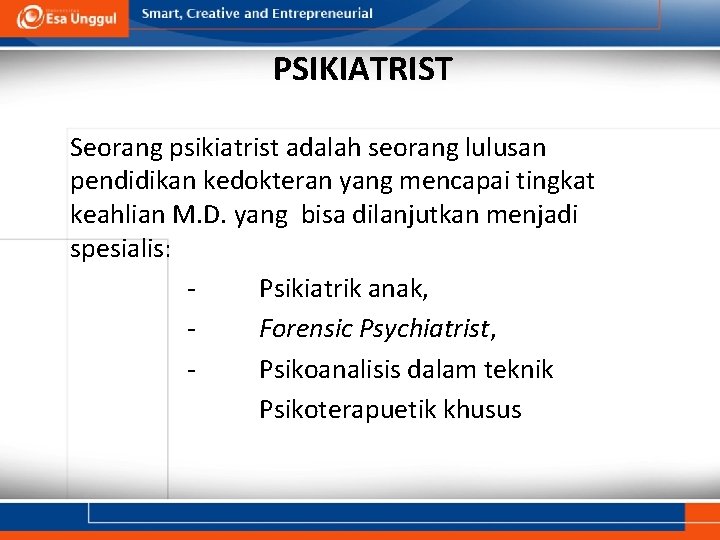 Esa Unggul
Smart, Creative and Entrepreneurial

PSIKIATRIST

Seorang psikiatrist adalah seorang lulusan pendidikan kedokteran yang mencapai tingkat keahlian M.D. yang bisa dilanjutkan menjadi spesialis:

- Psikiatrik anak,
- Forensic Psychiatrist,
- Psikoanalisis dalam teknik Psikoterapuetik khusus